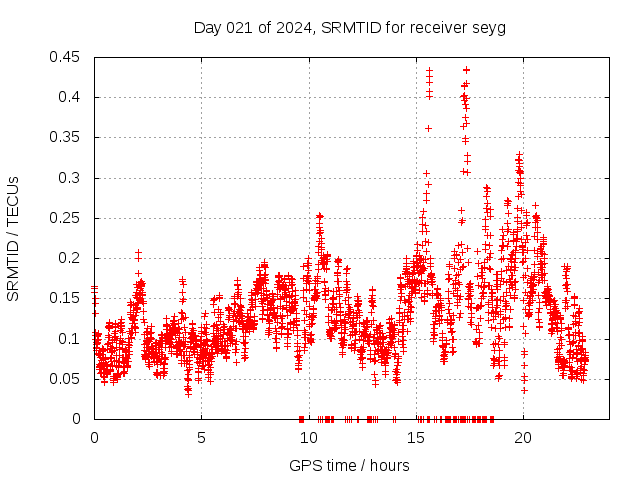 Day 021 of 2024, SRMTID for receiver seyg

SRMTID / TECUs

0.45
0.4
0.35
0.3
0.25
0.2
0.15
0.1
0.05
0

0
5
10
15
20

GPS time / hours